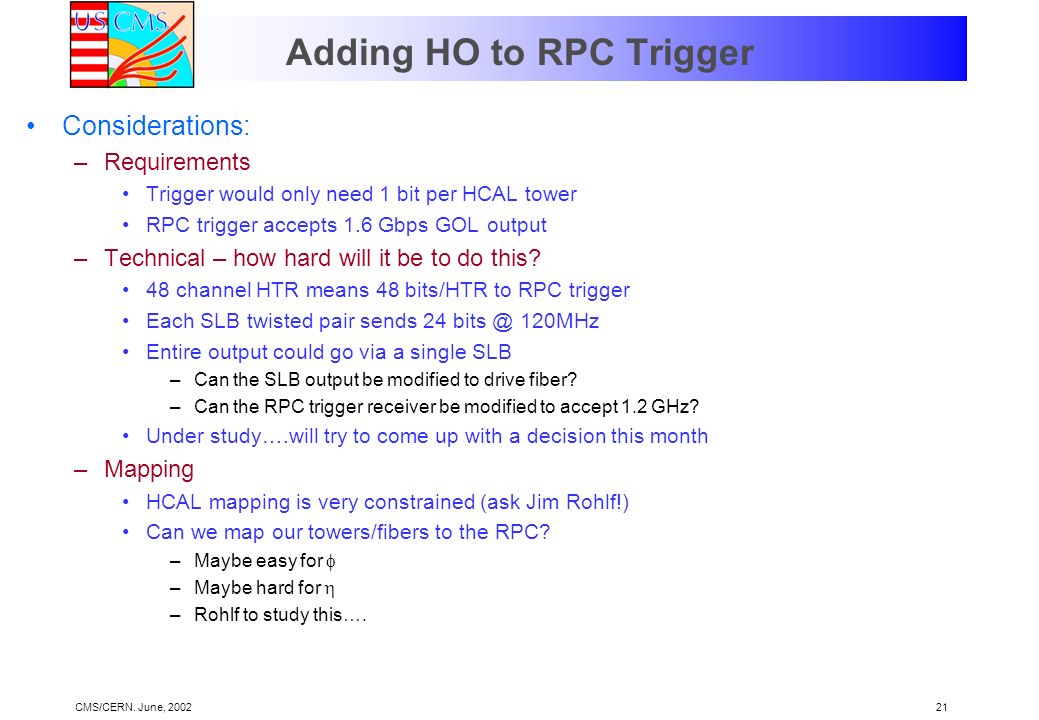 US CMS

Adding HO to RPC Trigger

• Considerations:
– Requirements
• Trigger would only need 1 bit per HCAL tower
• RPC trigger accepts 1.6 Gbps GOL output
– Technical – how hard will it be to do this?
• 48 channel HTR means 48 bits/HTR to RPC trigger
• Each SLB twisted pair sends 24 bits @ 120MHz
• Entire output could go via a single SLB
– Can the SLB output be modified to drive fiber?
– Can the RPC trigger receiver be modified to accept 1.2 GHz?
• Under study….will try to come up with a decision this month
– Mapping
• HCAL mapping is very constrained (ask Jim Rohlf!)
• Can we map our towers/fibers to the RPC?
– Maybe easy for $\phi$
– Maybe hard for $\eta$
– Rohlf to study this….

CMS/CERN. June, 2002

21